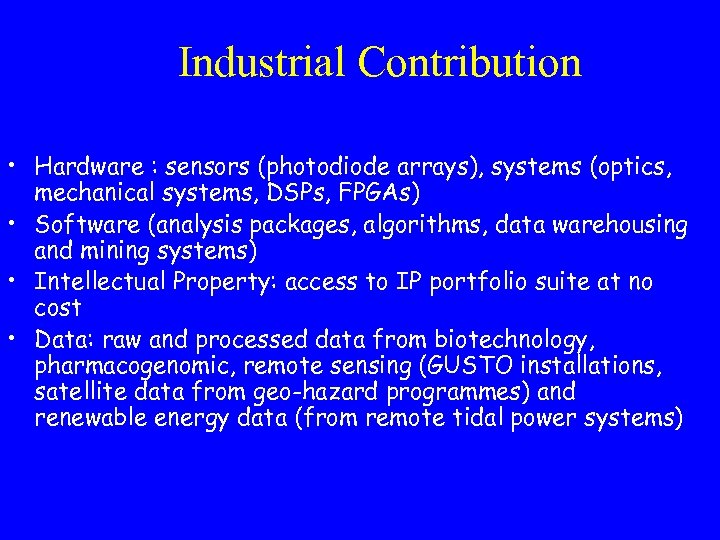 Industrial Contribution

• Hardware : sensors (photodiode arrays), systems (optics, mechanical systems, DSPs, FPGAs)
• Software (analysis packages, algorithms, data warehousing and mining systems)
• Intellectual Property: access to IP portfolio suite at no cost
• Data: raw and processed data from biotechnology, pharmacogenomic, remote sensing (GUSTO installations, satellite data from geo-hazard programmes) and renewable energy data (from remote tidal power systems)